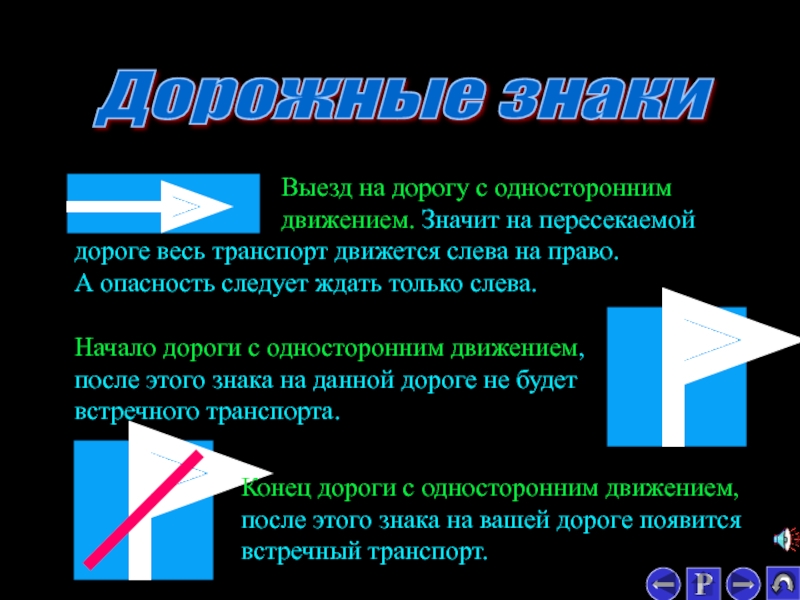 Дорожные знаки

Выезд на дорогу с односторонним движением. Значит на пересекаемой дороге весь транспорт движется слева на право.
А опасность следует ждать только слева.

Начало дороги с односторонним движением, после этого знака на данной дороге не будет встречного транспорта.

Конец дороги с односторонним движением, после этого знака на вашей дороге появится встречный транспорт.

P